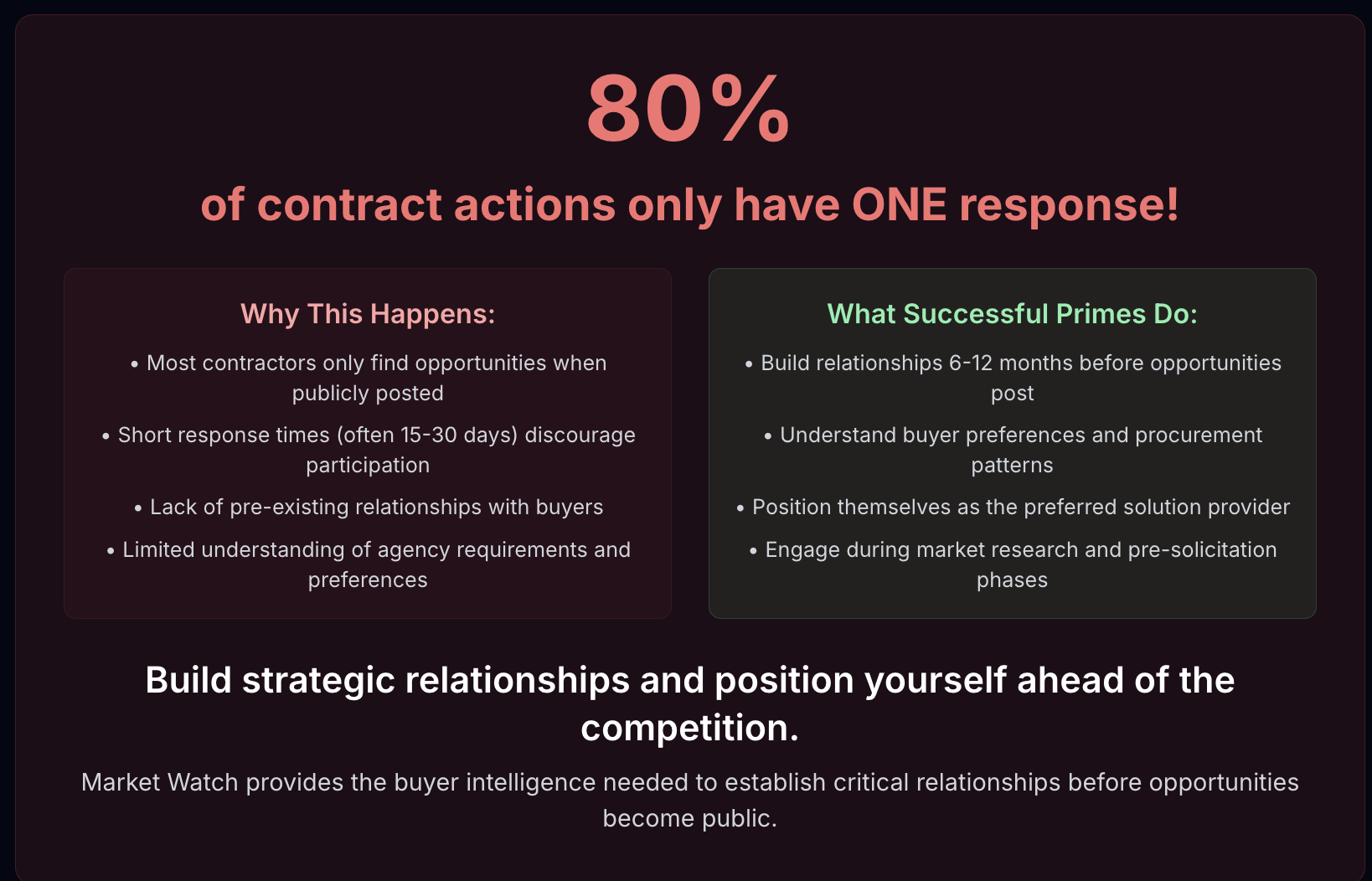 80%

of contract actions only have ONE response!

Why This Happens:

• Most contractors only find opportunities when publicly posted

• Short response times (often 15-30 days) discourage participation

• Lack of pre-existing relationships with buyers

• Limited understanding of agency requirements and preferences

What Successful Primes Do:

• Build relationships 6-12 months before opportunities post

• Understand buyer preferences and procurement patterns

• Position themselves as the preferred solution provider

• Engage during market research and pre-solicitation phases

Build strategic relationships and position yourself ahead of the competition.

Market Watch provides the buyer intelligence needed to establish critical relationships before opportunities become public.